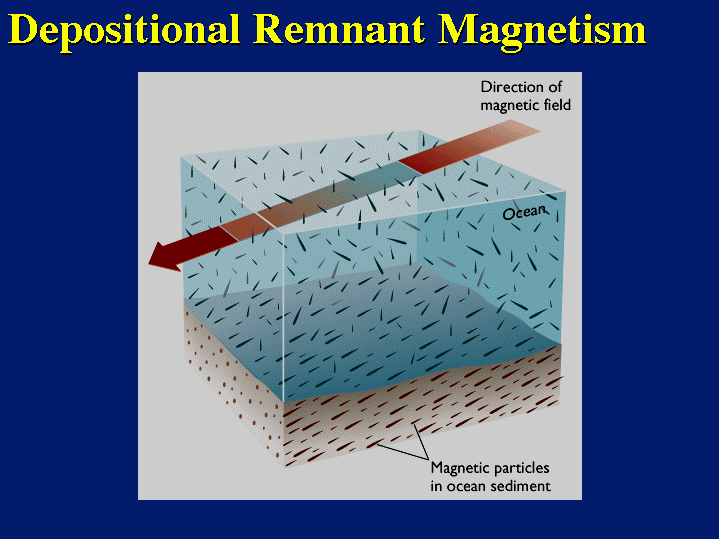 Depositional Remnant Magnetism

Direction of magnetic field

Ocean

Magnetic particles in ocean sediment